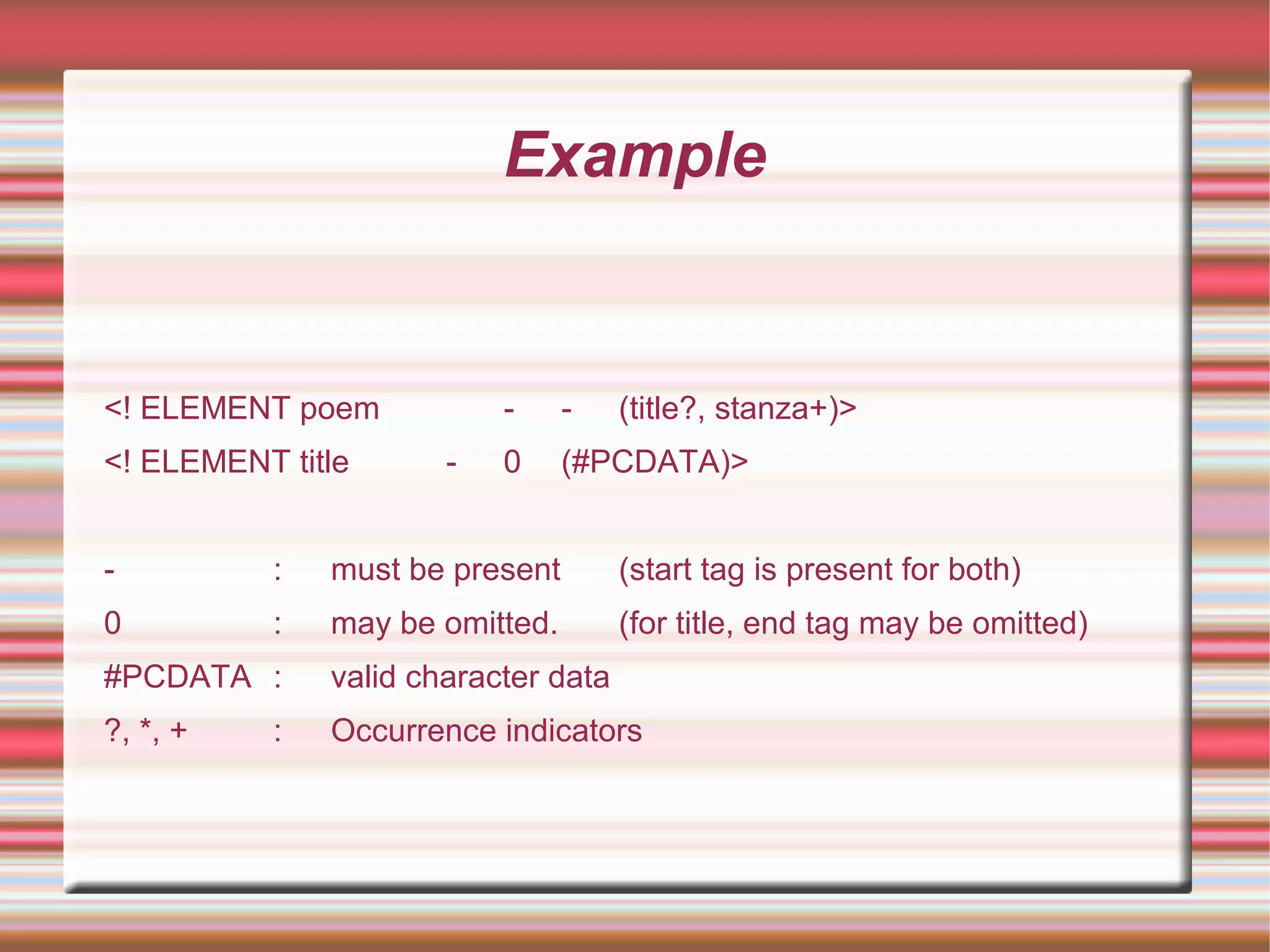 Example

<! ELEMENT poem - - (title?, stanza+)>
<! ELEMENT title - 0 (#PCDATA)>

- : must be present (start tag is present for both)
0 : may be omitted. (for title, end tag may be omitted)
#PCDATA : valid character data
?, *, + : Occurrence indicators